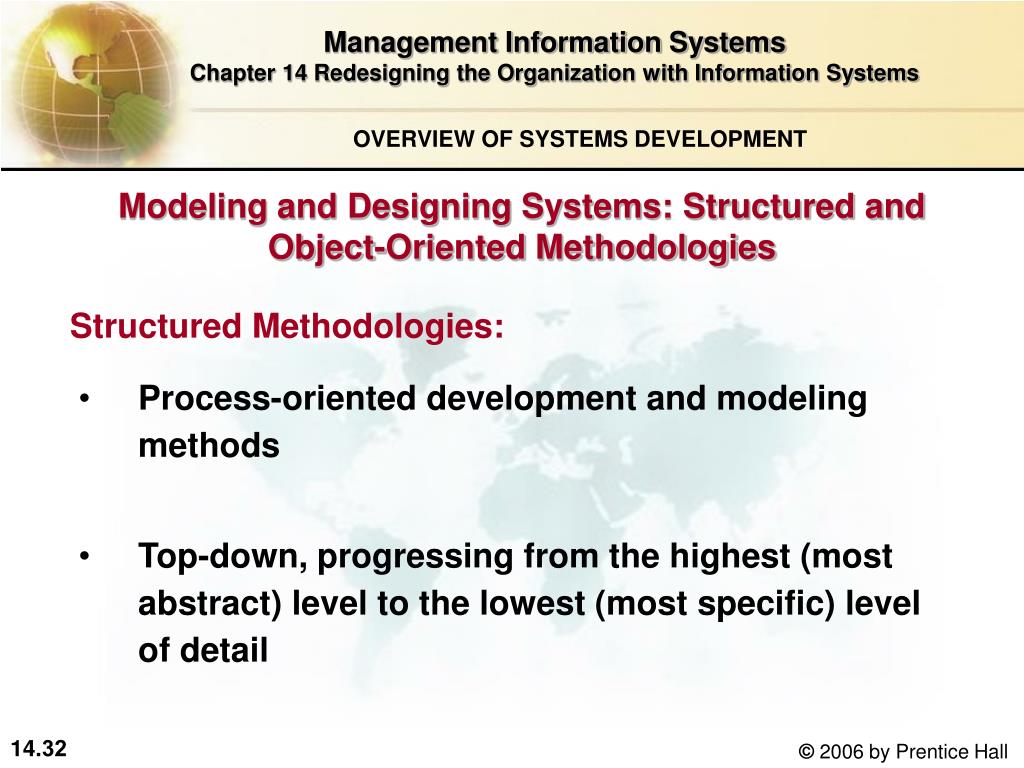 Management Information Systems
Chapter 14 Redesigning the Organization with Information Systems

OVERVIEW OF SYSTEMS DEVELOPMENT

Modeling and Designing Systems: Structured and Object-Oriented Methodologies

Structured Methodologies:

• Process-oriented development and modeling methods

• Top-down, progressing from the highest (most abstract) level to the lowest (most specific) level of detail

14.32

© 2006 by Prentice Hall